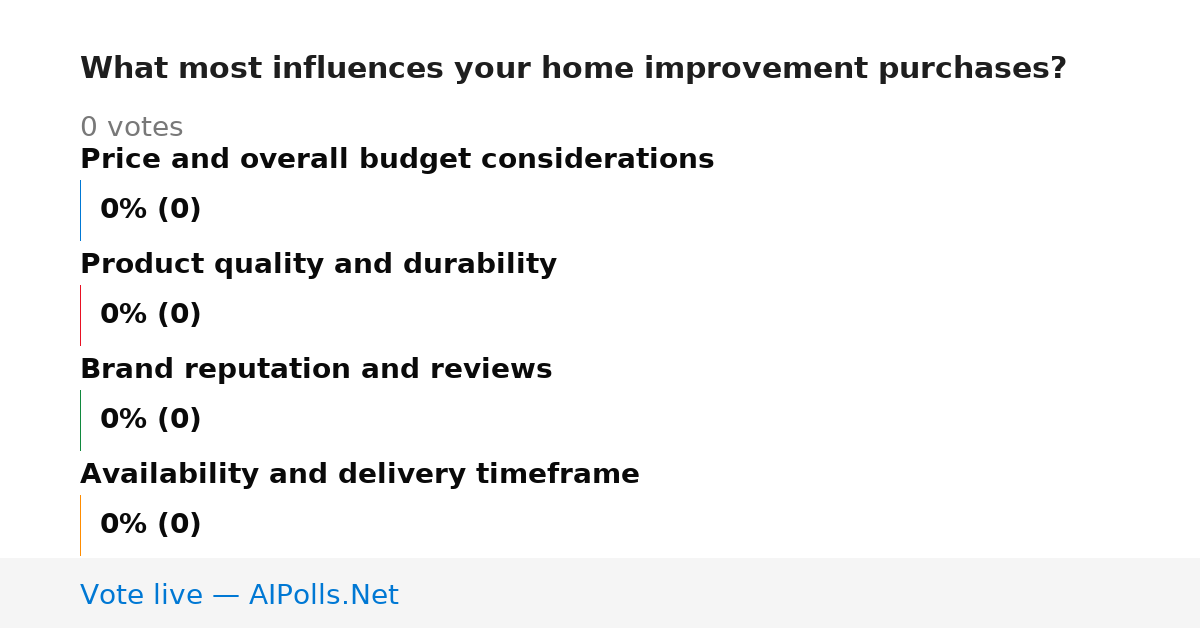 What most influences your home improvement purchases?

0 votes

Price and overall budget considerations

0% (0)

Product quality and durability

0% (0)

Brand reputation and reviews

0% (0)

Availability and delivery timeframe

0% (0)

Vote live — AIPolls.Net